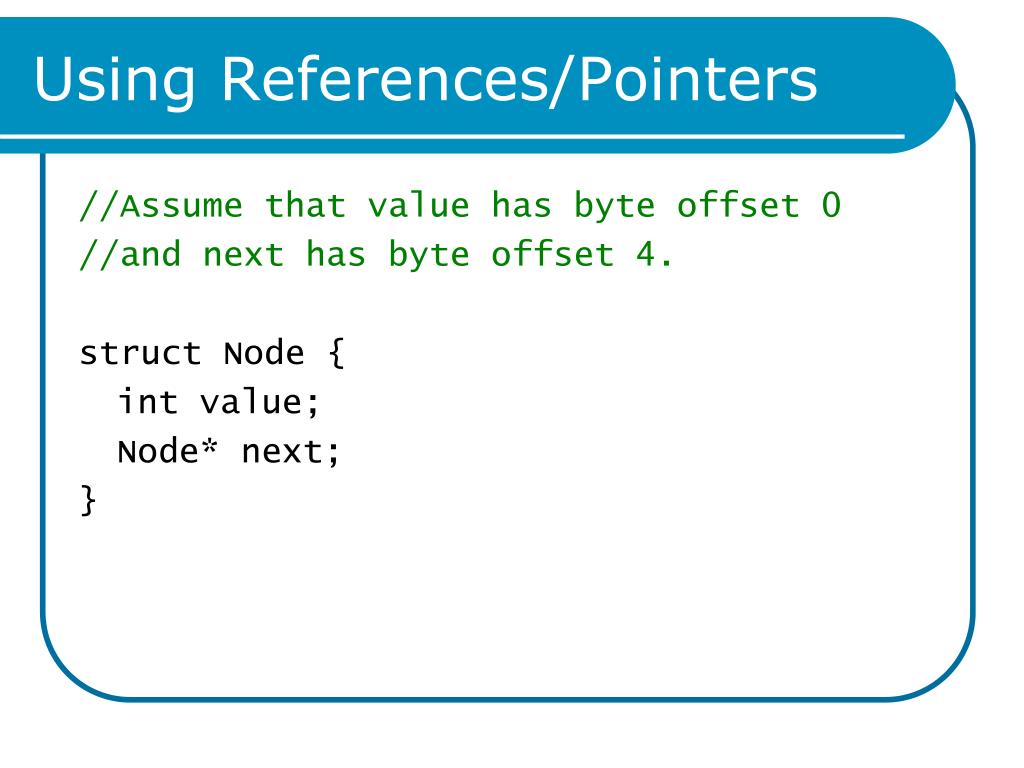 Using References/Pointers

//Assume that value has byte offset 0
//and next has byte offset 4.

struct Node {
  int value;
  Node* next;
}